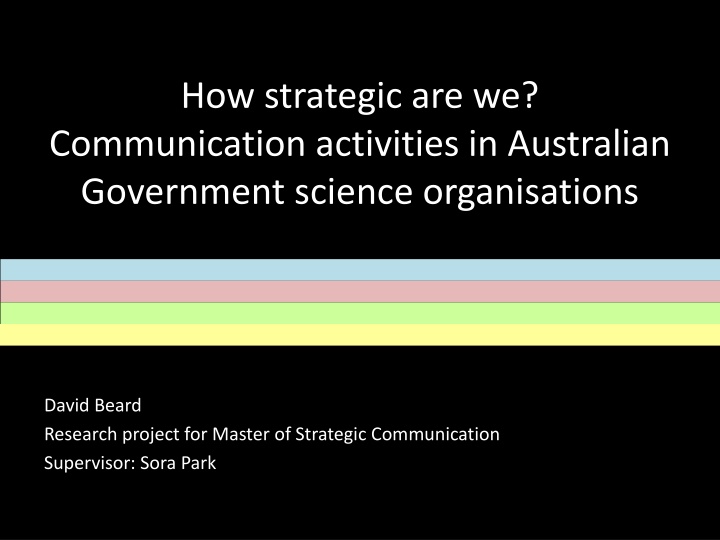 How strategic are we?
Communication activities in Australian Government science organisations

David Beard
Research project for Master of Strategic Communication
Supervisor: Sora Park